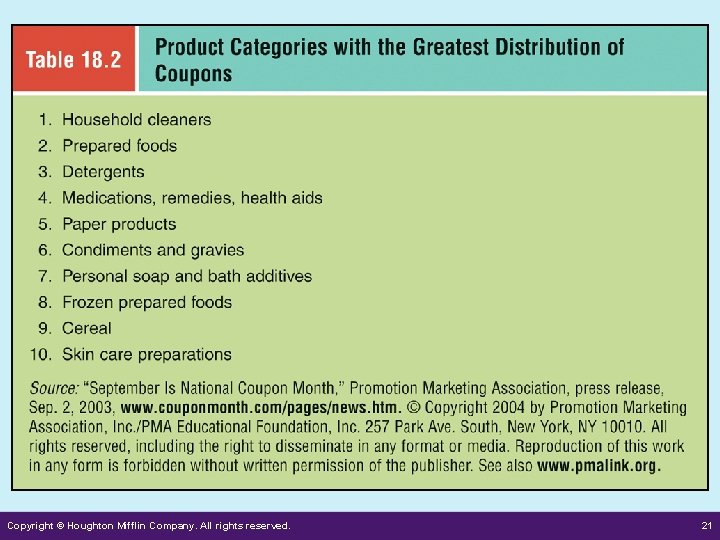 Table 18.2

Product Categories with the Greatest Distribution of Coupons

1. Household cleaners
2. Prepared foods
3. Detergents
4. Medications, remedies, health aids
5. Paper products
6. Condiments and gravies
7. Personal soap and bath additives
8. Frozen prepared foods
9. Cereal
10. Skin care preparations

Source: "September Is National Coupon Month," Promotion Marketing Association, press release, Sep. 2, 2003, www.couponmonth.com/pages/news.htm. © Copyright 2004 by Promotion Marketing Association, Inc./PMA Educational Foundation, Inc. 257 Park Ave. South, New York, NY 10010. All rights reserved, including the right to disseminate in any format or media. Reproduction of this work in any form is forbidden without written permission of the publisher. See also www.pmalink.org.

Copyright © Houghton Mifflin Company. All rights reserved.

21